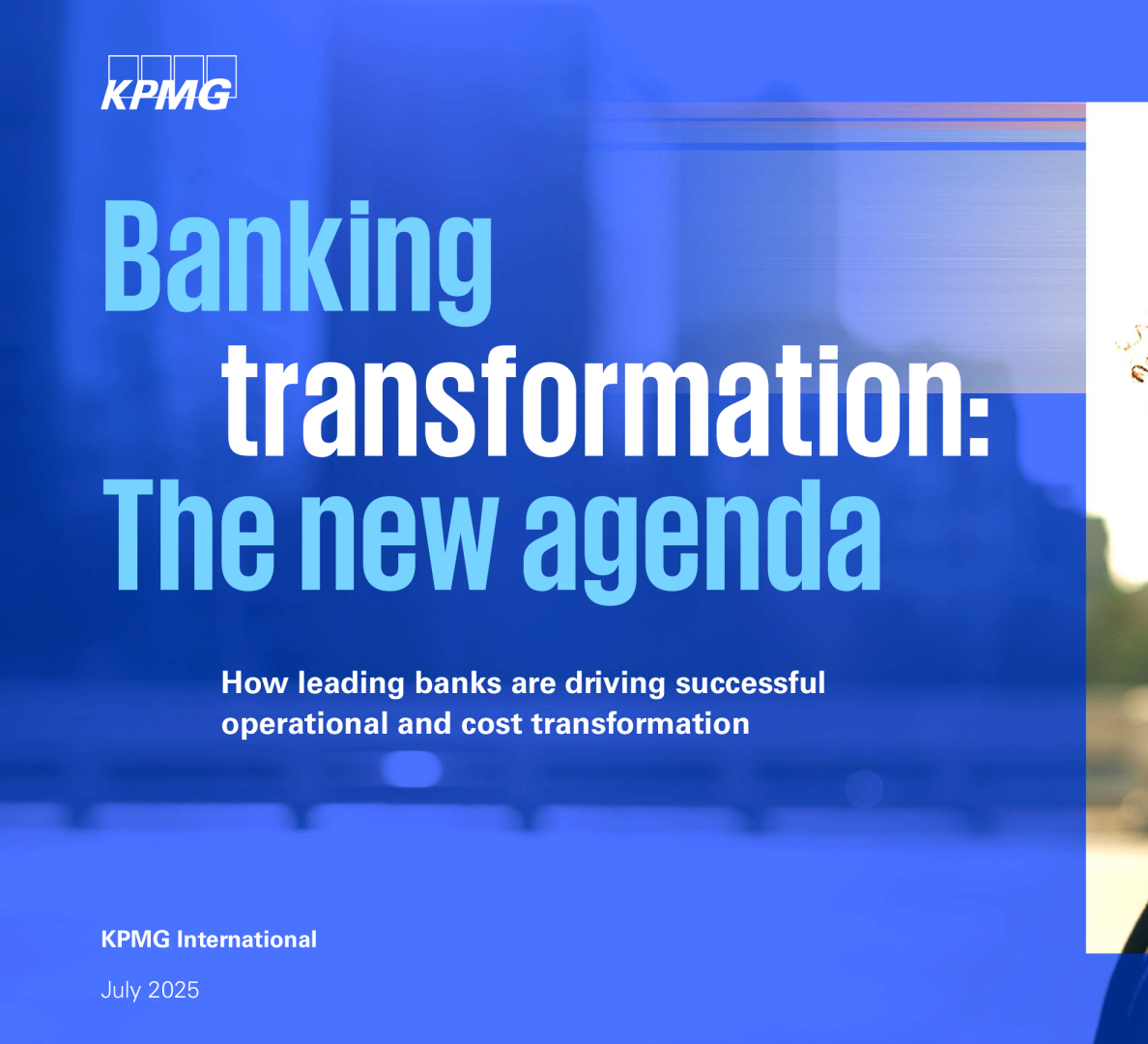 KPMG

Banking transformation: The new agenda

How leading banks are driving successful operational and cost transformation

KPMG International

July 2025